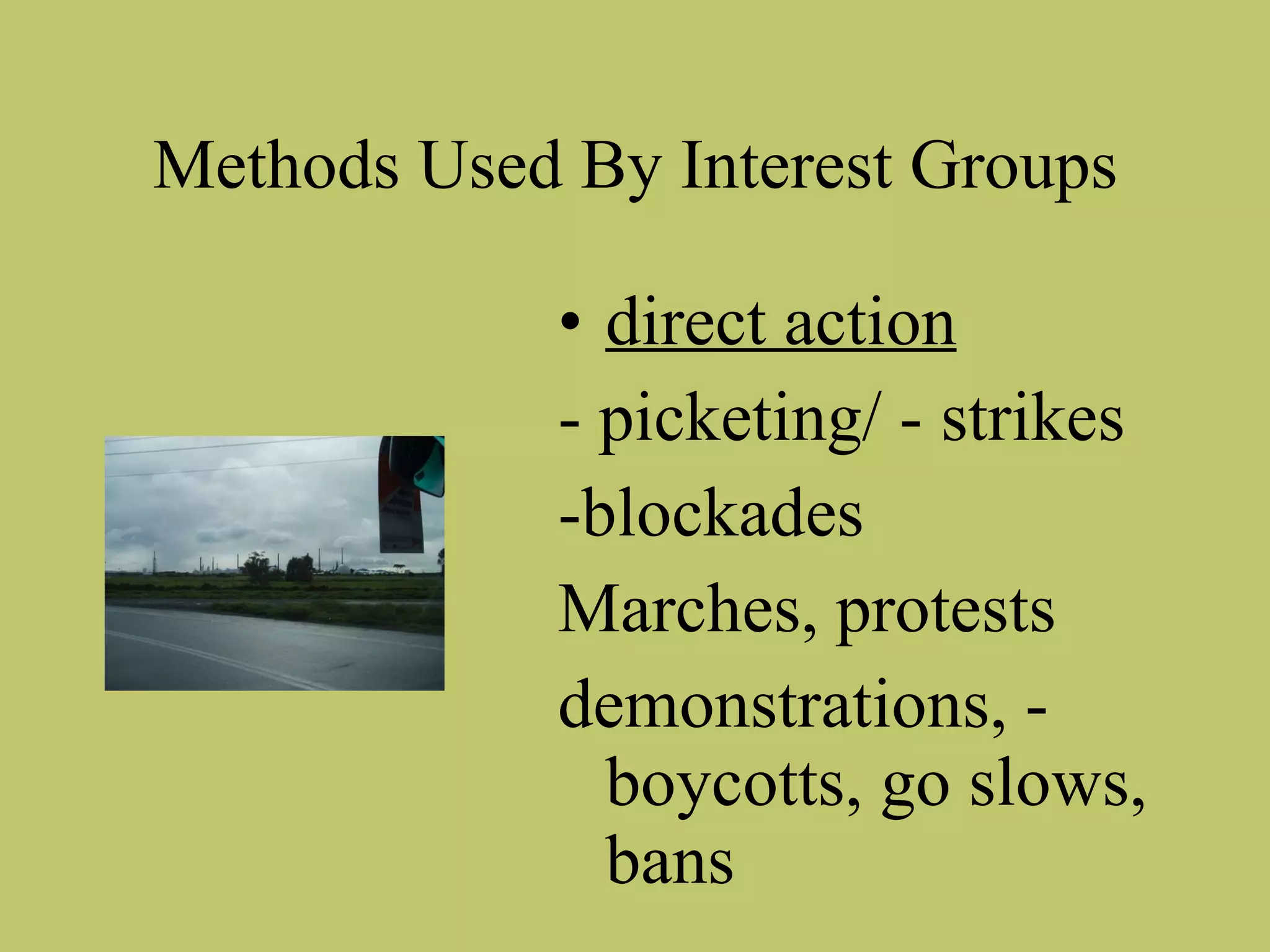 Methods Used By Interest Groups

• direct action

- picketing/ - strikes

-blockades

Marches, protests

demonstrations, - boycotts, go slows, bans